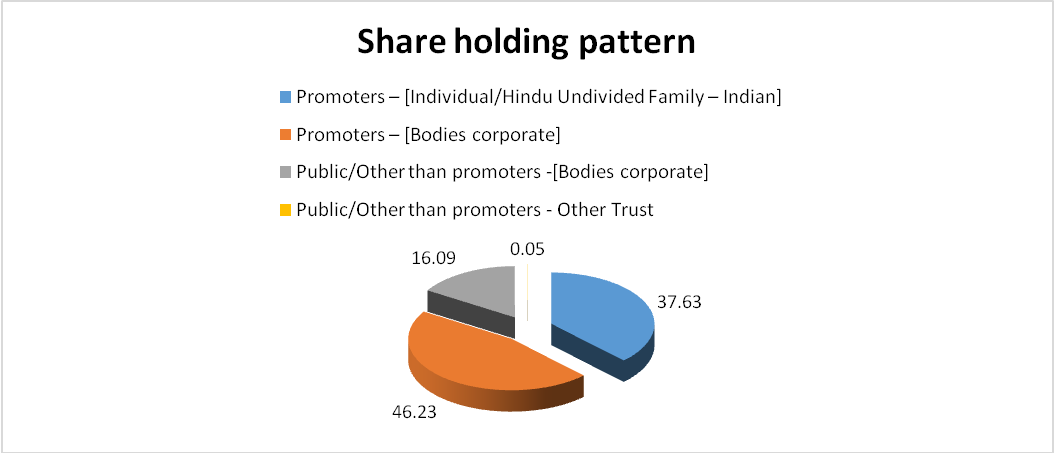 Share holding pattern

Promoters – [Individual/Hindu Undivided Family – Indian]
Promoters – [Bodies corporate]
Public/Other than promoters -[Bodies corporate]
Public/Other than promoters - Other Trust

16.09
0.05
37.63
46.23